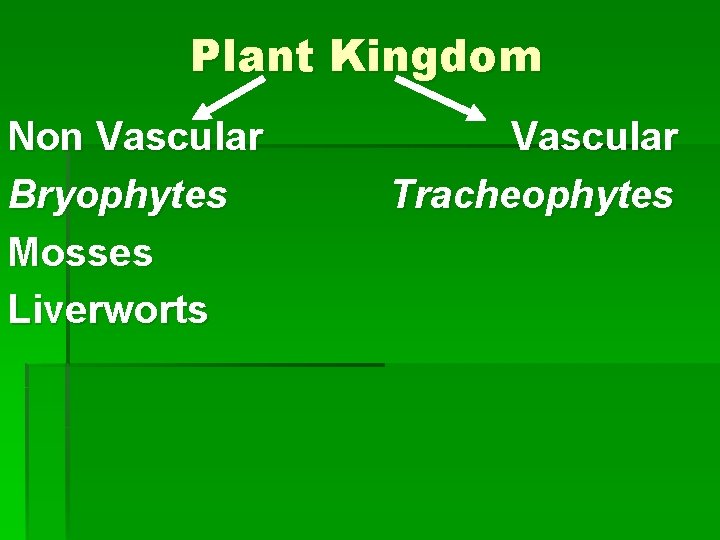 Plant Kingdom

Non Vascular
Bryophytes
Mosses
Liverworts

Vascular
Tracheophytes